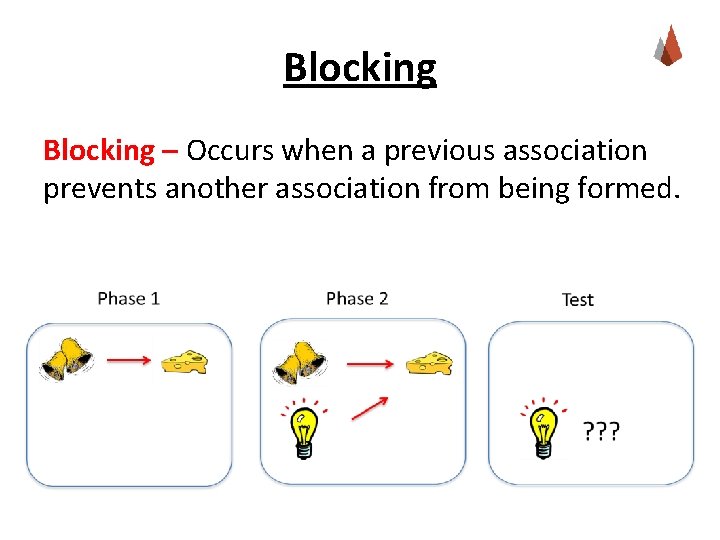 Blocking

Blocking – Occurs when a previous association prevents another association from being formed.

Phase 1

Phase 2

Test

???